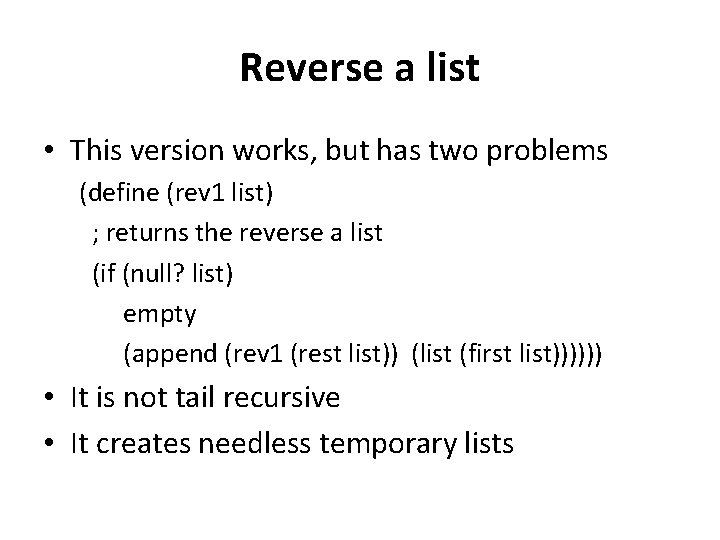 Reverse a list

• This version works, but has two problems

(define (rev1 list)
 ; returns the reverse a list
 (if (null? list)
  empty
  (append (rev1 (rest list)) (list (first list))))))

• It is not tail recursive

• It creates needless temporary lists